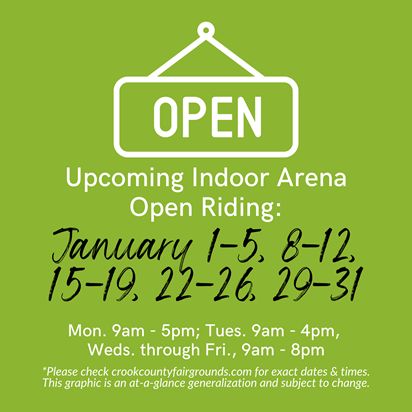 OPEN

Upcoming Indoor Arena Open Riding:

January 1-5, 8-12, 15-19, 22-26, 29-31

Mon. 9am - 5pm; Tues. 9am - 4pm, Weds. through Fri., 9am - 8pm

*Please check crookcountyfairgrounds.com for exact dates & times. This graphic is an at-a-glance generalization and subject to change.